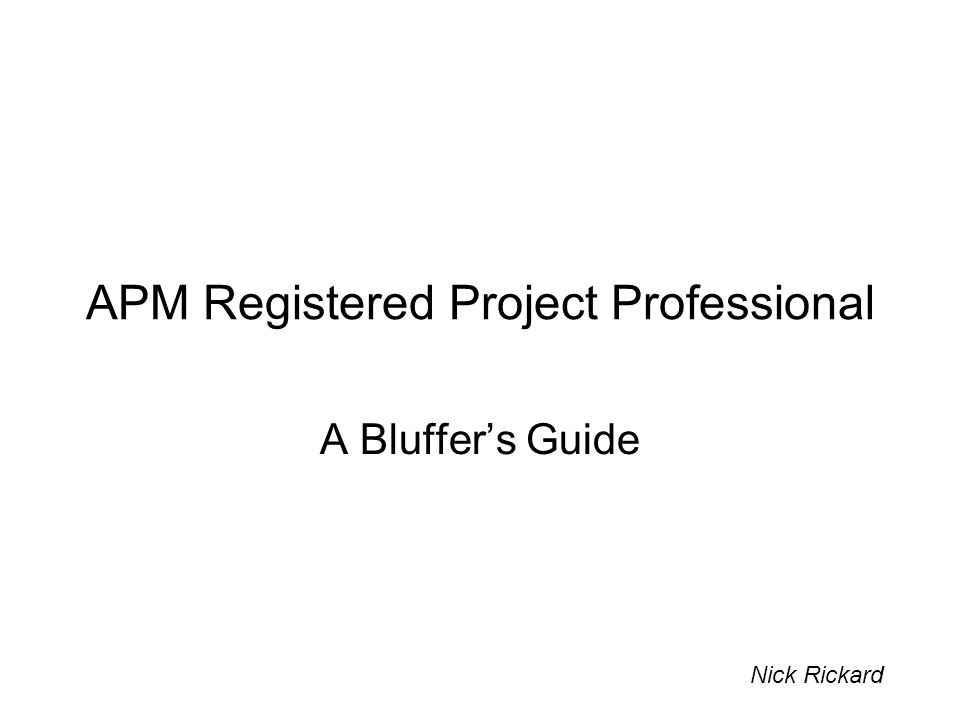 APM Registered Project Professional

A Bluffer’s Guide

Nick Rickard